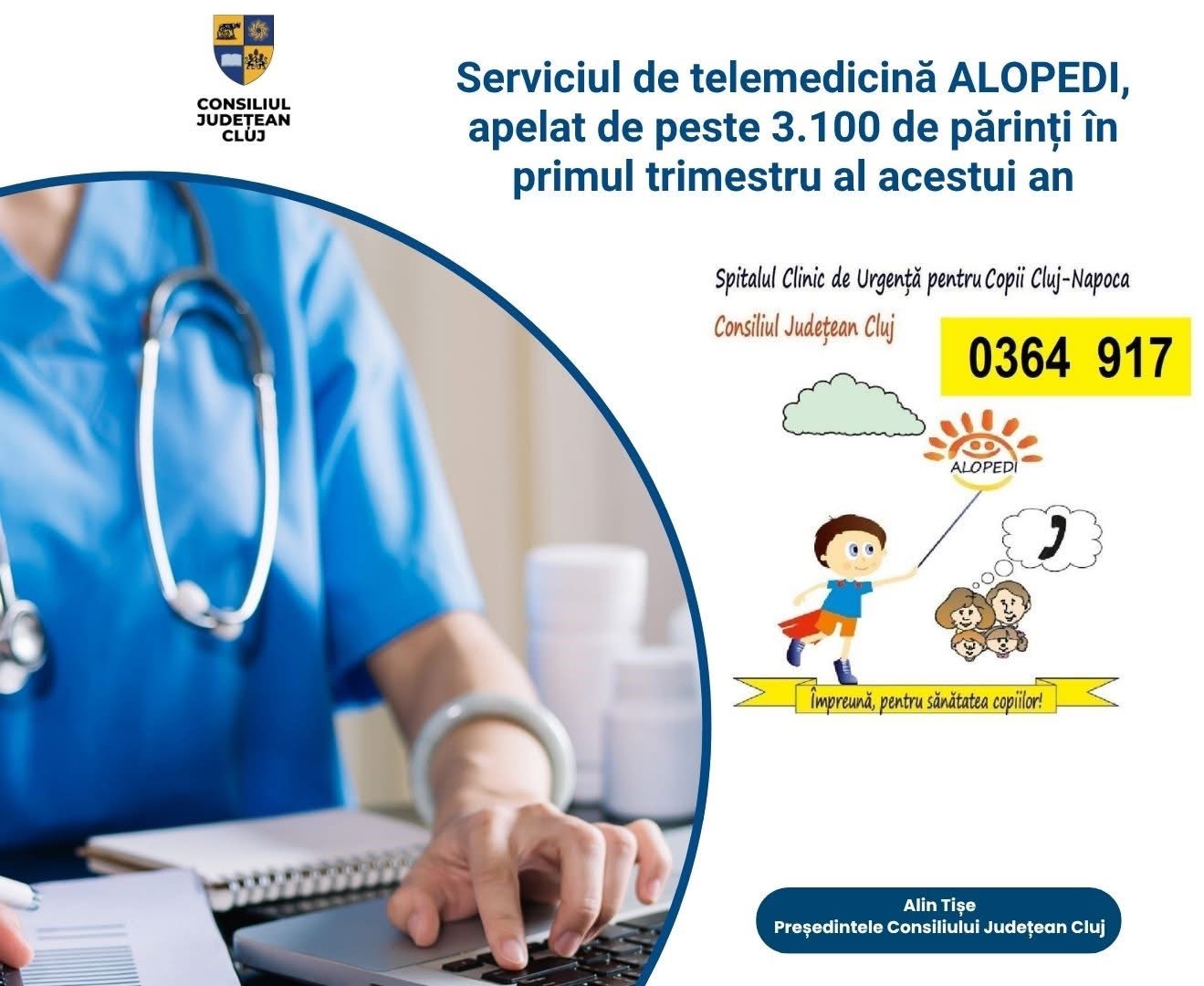 CONSILIUL JUDEȚEAN CLUJ

Serviciul de telemedicină ALOPEDI, apelat de peste 3.100 de părinți în primul trimestru al acestui an

Spitalul Clinic de Urgență pentru Copii Cluj-Napoca

Consiliul Județean Cluj

0364 917

ALOPEDI

Împreună, pentru sănătatea copiilor!

Alin Tișe
Președintele Consiliului Județean Cluj